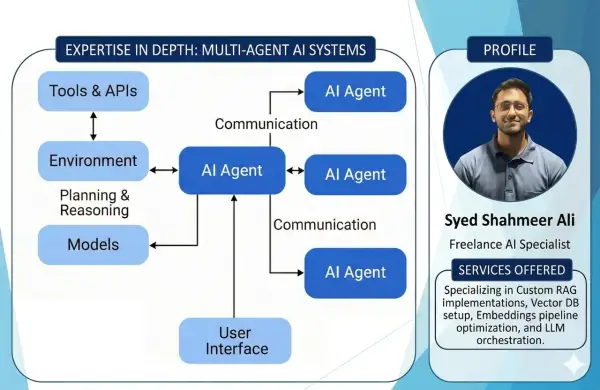 EXPERTISE IN DEPTH: MULTI-AGENT AI SYSTEMS

Tools & APIs

Environment

Planning & Reasoning

Models

AI Agent

Communication

AI Agent

AI Agent

Communication

AI Agent

User Interface

PROFILE

Syed Shahmeer Ali

Freelance AI Specialist

SERVICES OFFERED

Specializing in Custom RAG implementations, Vector DB setup, Embeddings pipeline optimization, and LLM orchestration.